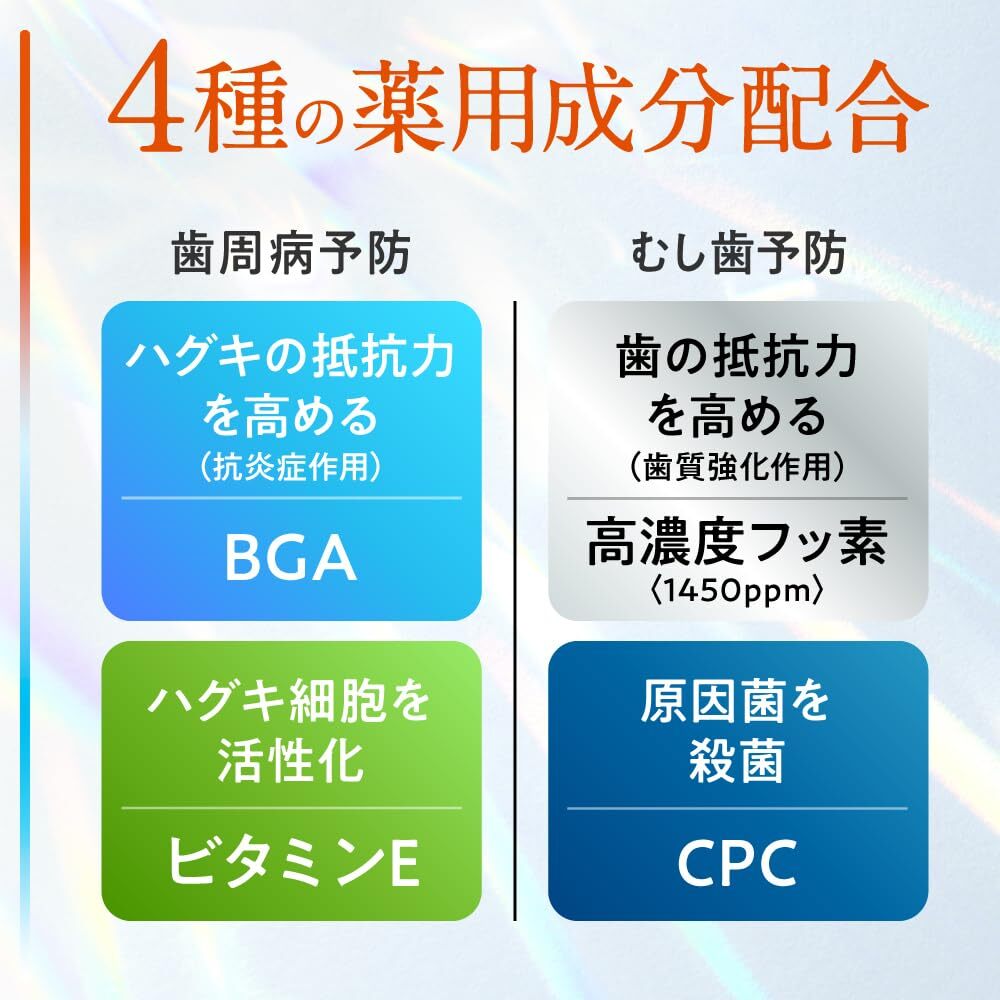 4種の薬用成分配合

歯周病予防

ハグキの抵抗力を高める
（抗炎症作用）

BGA

ハグキ細胞を活性化

ビタミンE

むし歯予防

歯の抵抗力を高める
（歯質強化作用）

高濃度フッ素
〈1450ppm〉

原因菌を殺菌

CPC